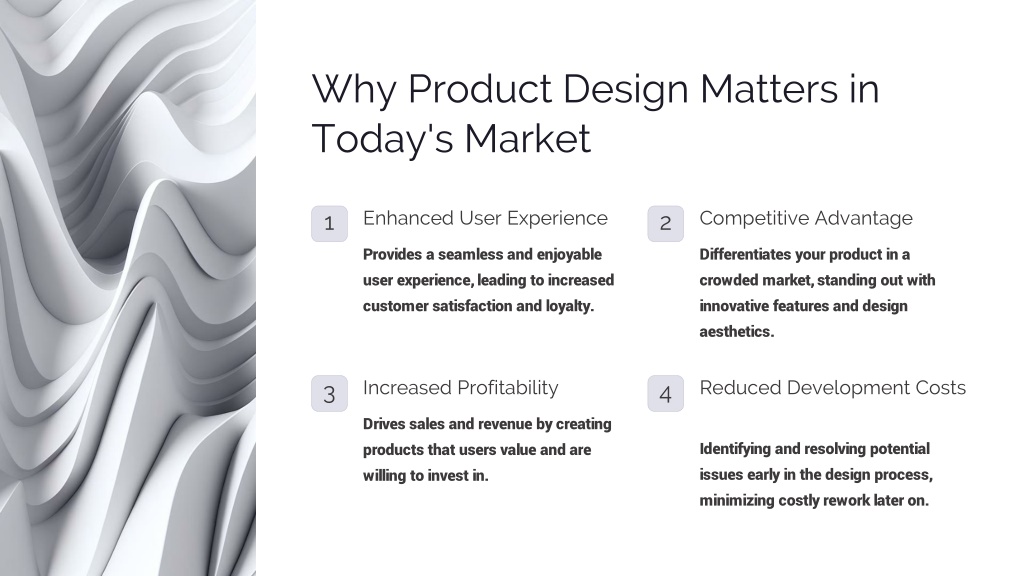 Why Product Design Matters in Today's Market

1

Enhanced User Experience

Provides a seamless and enjoyable user experience, leading to increased customer satisfaction and loyalty.

2

Competitive Advantage

Differentiates your product in a crowded market, standing out with innovative features and design aesthetics.

3

Increased Profitability

Drives sales and revenue by creating products that users value and are willing to invest in.

4

Reduced Development Costs

Identifying and resolving potential issues early in the design process, minimizing costly rework later on.